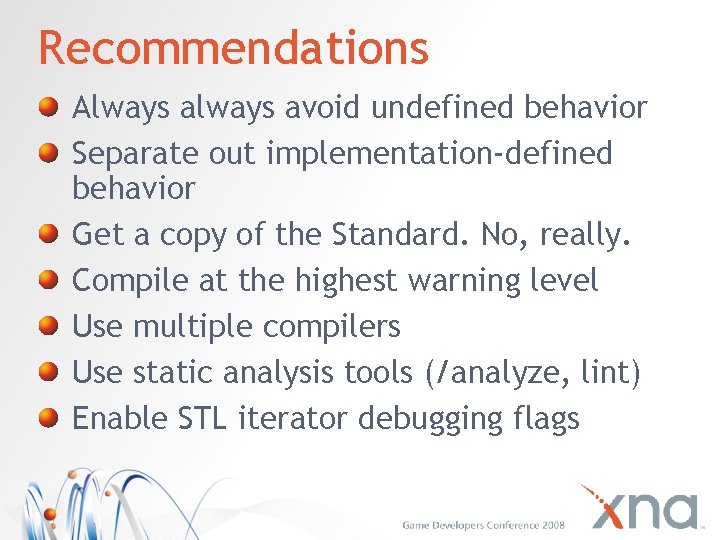 Recommendations

Always always avoid undefined behavior

Separate out implementation-defined behavior

Get a copy of the Standard. No, really.

Compile at the highest warning level

Use multiple compilers

Use static analysis tools (/analyze, lint)

Enable STL iterator debugging flags

Game Developers Conference 2008

xna